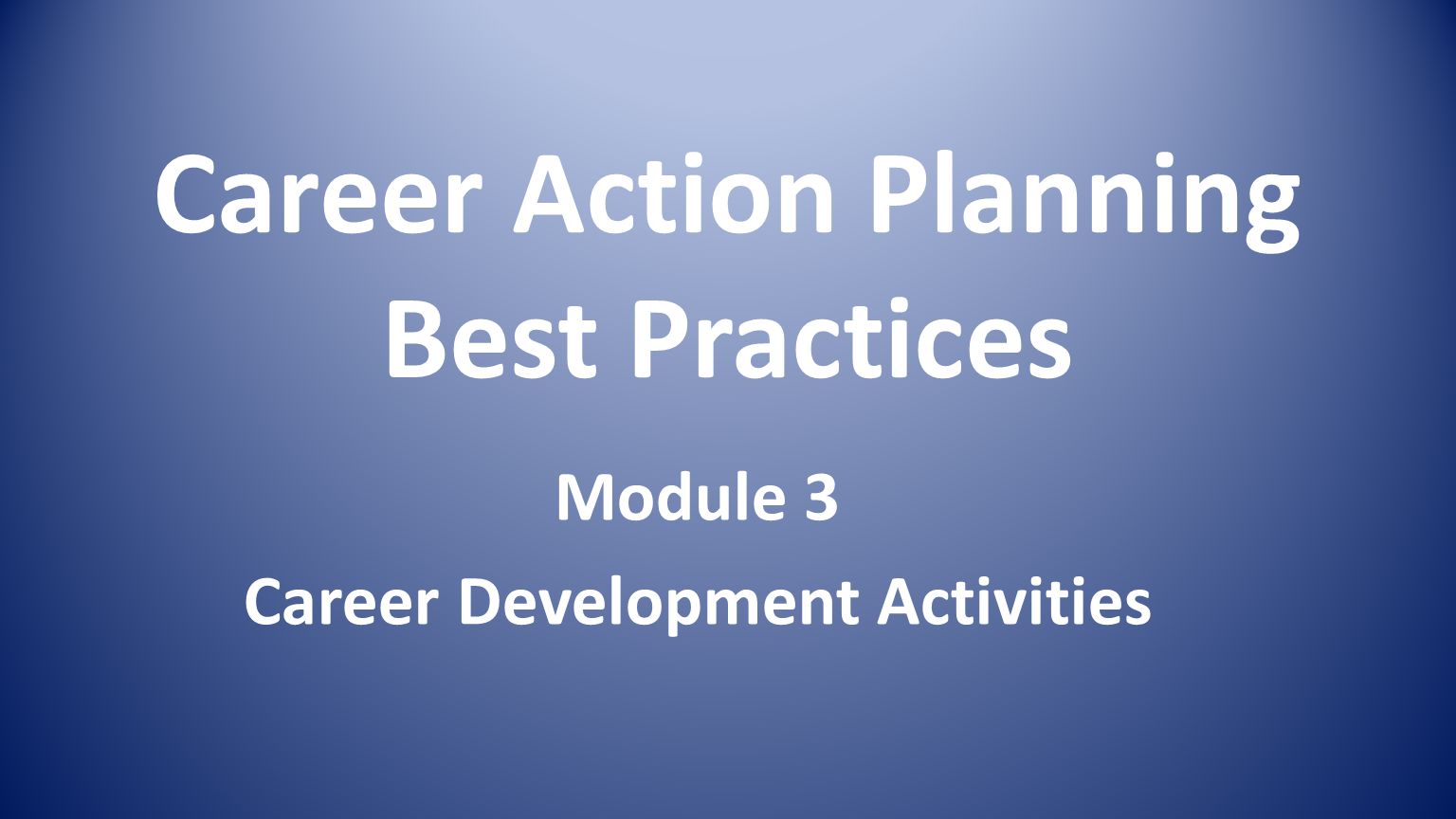 Career Action Planning
Best Practices

Module 3

Career Development Activities